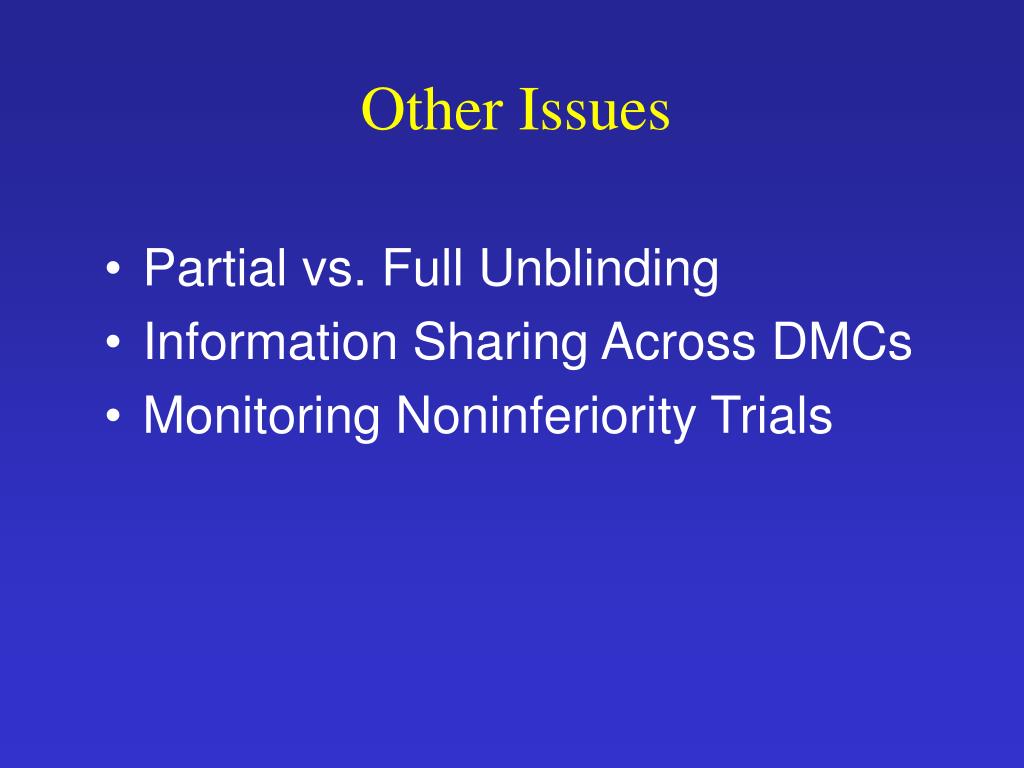 Other Issues

• Partial vs. Full Unblinding
• Information Sharing Across DMCs
• Monitoring Noninferiority Trials